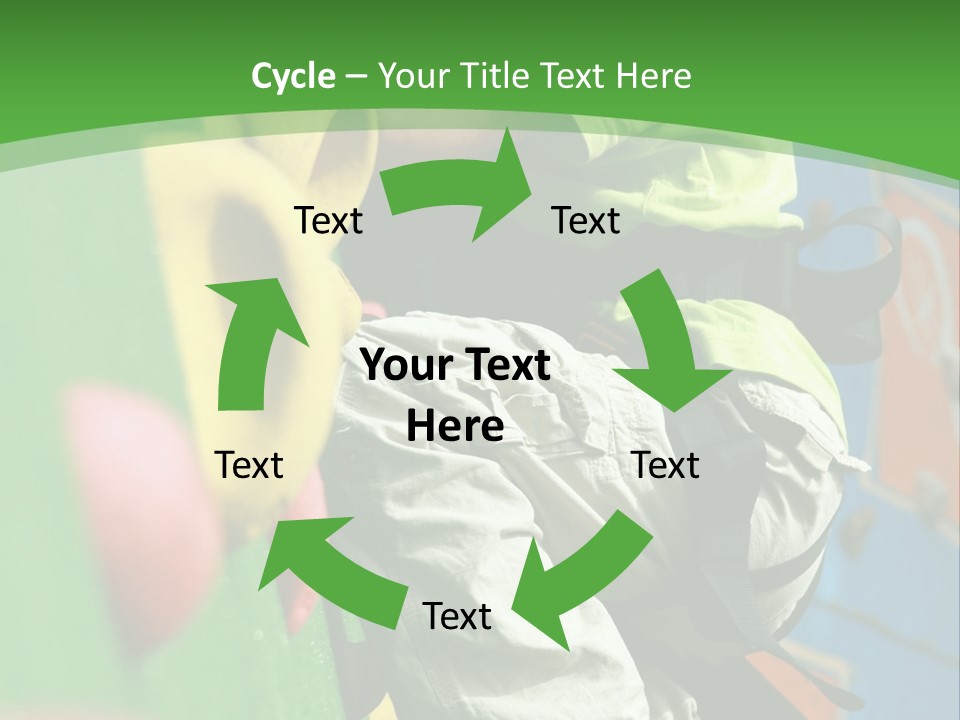 Cycle – Your Title Text Here

Text

Text

Your Text Here

Text

Text

Text